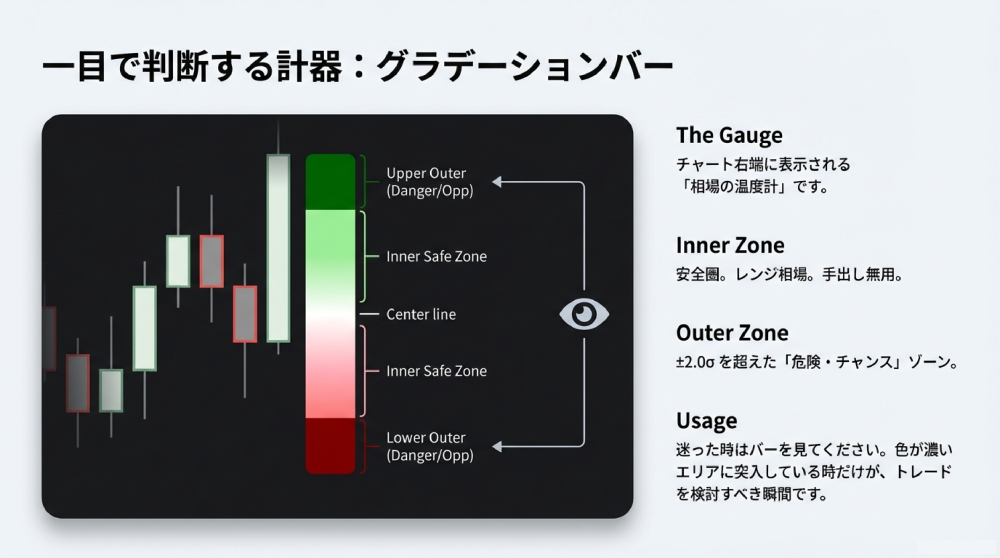 一目で判断する計器：グラデーションバー

Upper Outer (Danger/Opp)

Inner Safe Zone

Center line

Inner Safe Zone

Lower Outer (Danger/Opp)

The Gauge
チャート右端に表示される「相場の温度計」です。

Inner Zone
安全圏。レンジ相場。手出し無用。

Outer Zone
±2.0σ を超えた「危険・チャンス」ゾーン。

Usage
迷った時はバーを見てください。色が濃いエリアに突入している時だけが、トレードを検討すべき瞬間です。